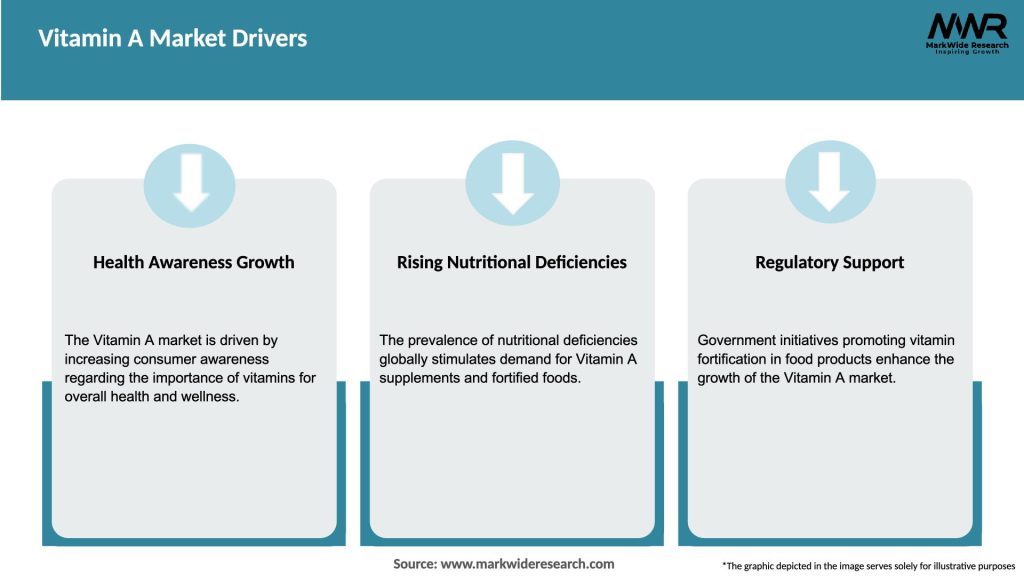 Vitamin A Market Drivers

MWR
MarkWide Research
Inspiring Growth

Health Awareness Growth

The Vitamin A market is driven by increasing consumer awareness regarding the importance of vitamins for overall health and wellness.

Rising Nutritional Deficiencies

The prevalence of nutritional deficiencies globally stimulates demand for Vitamin A supplements and fortified foods.

Regulatory Support

Government initiatives promoting vitamin fortification in food products enhance the growth of the Vitamin A market.

Source: www.markwideresearch.com

*The graphic depicted in the image serves solely for illustrative purposes